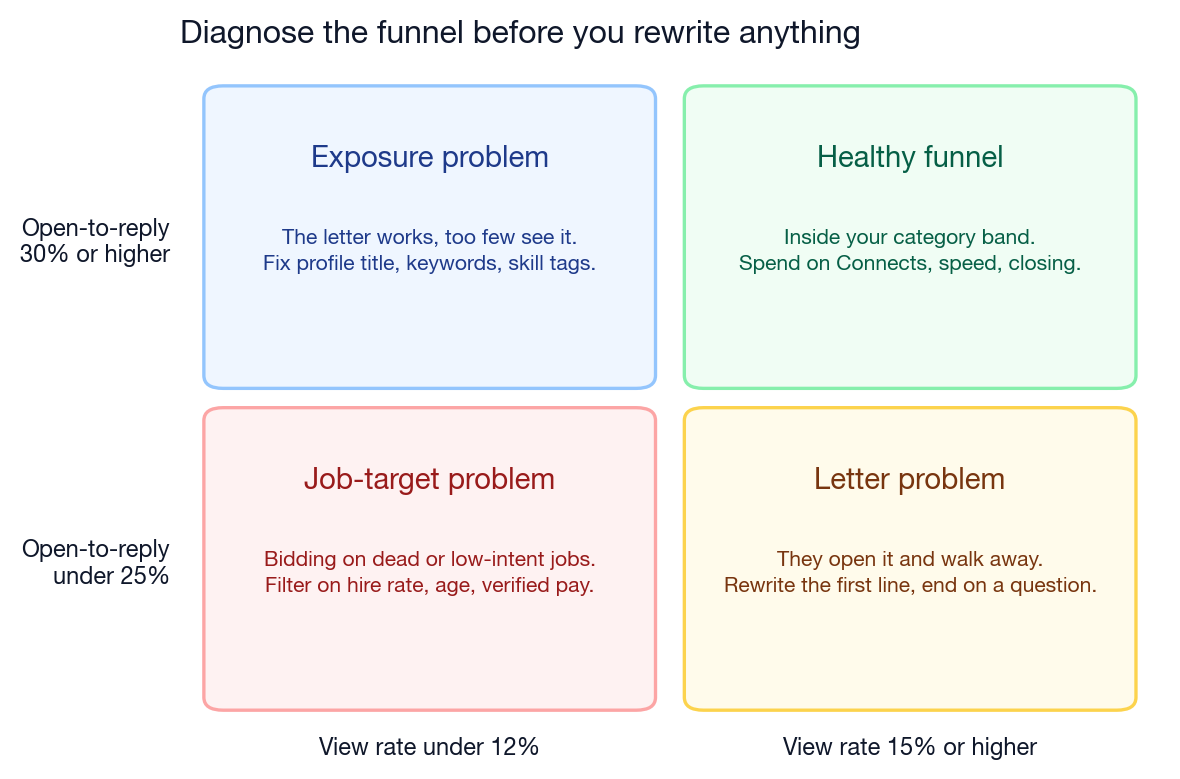 Diagnose the funnel before you rewrite anything

Open-to-reply 30% or higher

Exposure problem

The letter works, too few see it.
Fix profile title, keywords, skill tags.

Healthy funnel

Inside your category band.
Spend on Connects, speed, closing.

Open-to-reply under 25%

Job-target problem

Bidding on dead or low-intent jobs.
Filter on hire rate, age, verified pay.

Letter problem

They open it and walk away.
Rewrite the first line, end on a question.

View rate under 12%

View rate 15% or higher